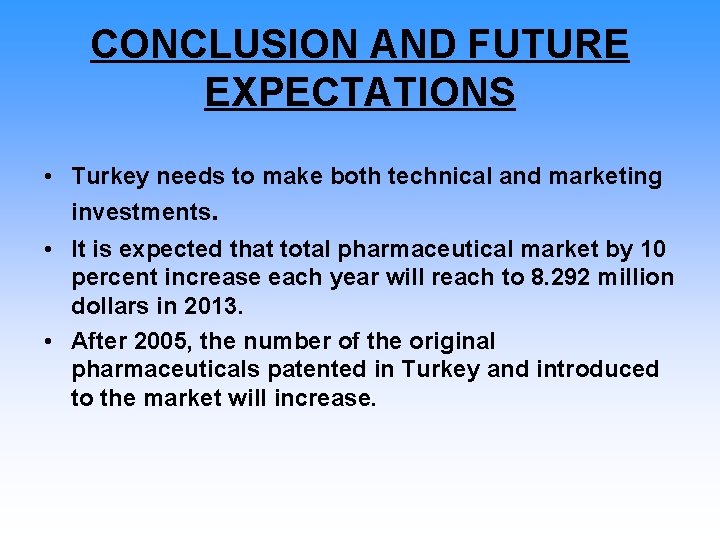 CONCLUSION AND FUTURE EXPECTATIONS

• Turkey needs to make both technical and marketing investments.

• It is expected that total pharmaceutical market by 10 percent increase each year will reach to 8.292 million dollars in 2013.

• After 2005, the number of the original pharmaceuticals patented in Turkey and introduced to the market will increase.